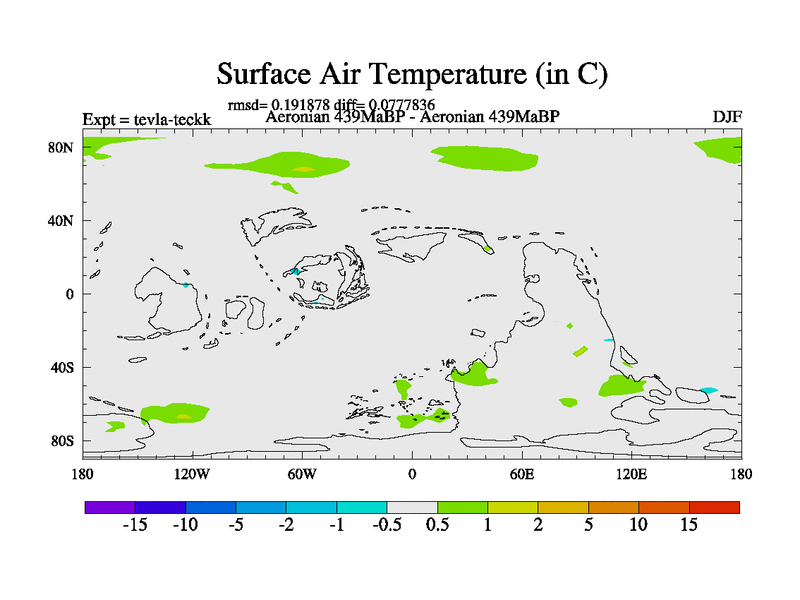 Surface Air Temperature (in C)

rmsd= 0.191878 diff= 0.0777836

Expt = tevla-teckk

Aeronian 439MaBP - Aeronian 439MaBP

DJF

80N
40N
0
40S
80S

180 120W 60W 0 60E 120E 180

-15 -10 -5 -2 -1 -0.5 0.5 1 2 5 10 15